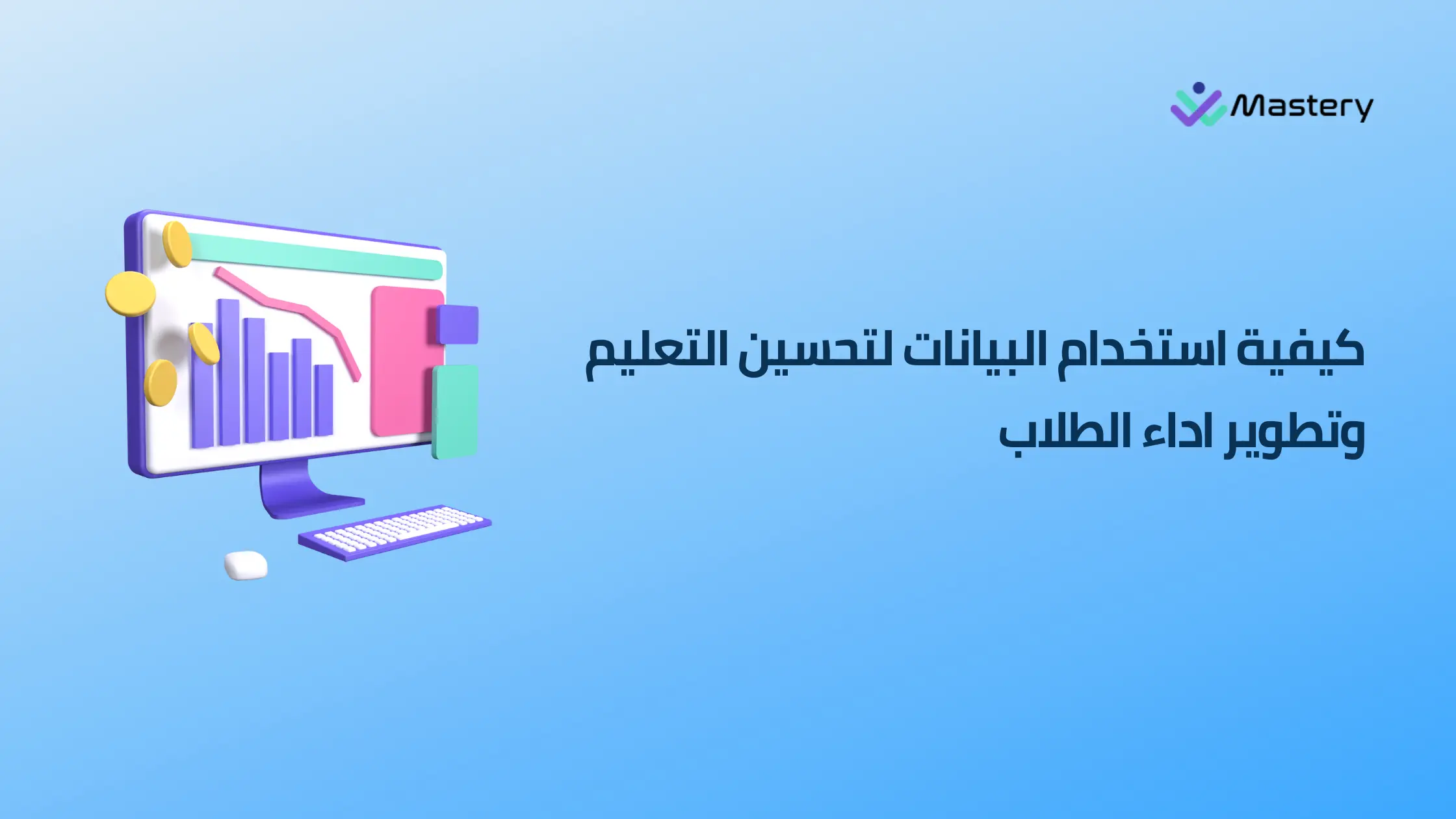 Mastery

كيفية استخدام البيانات لتحسين التعليم وتطوير اداء الطلاب